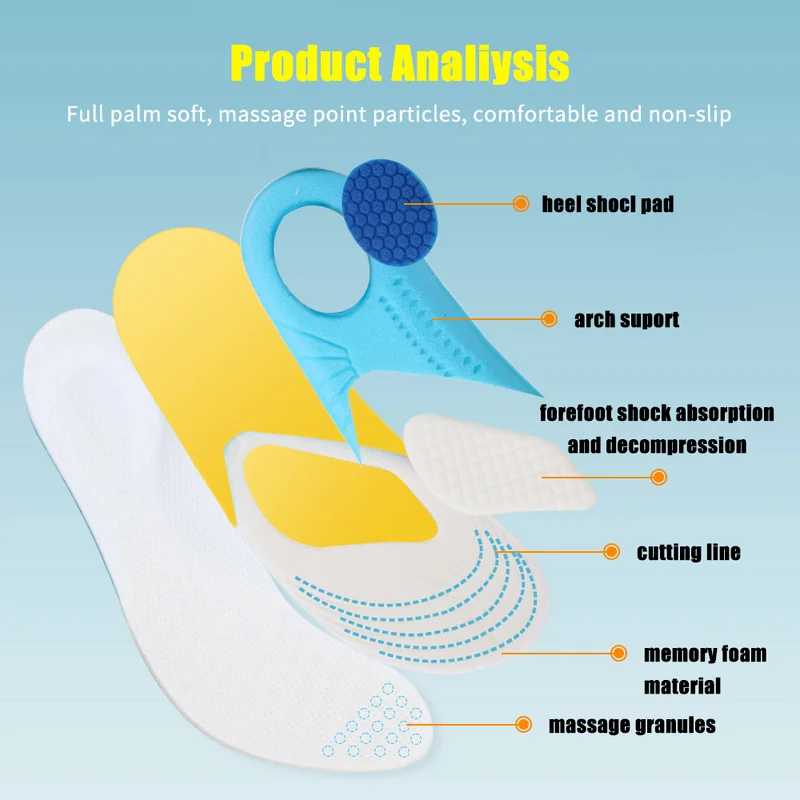 Product Analiysis

Full palm soft, massage point particles, comfortable and non-slip

heel shocl pad

arch suport

forefoot shock absorption and decompression

cutting line

memory foam material

massage granules